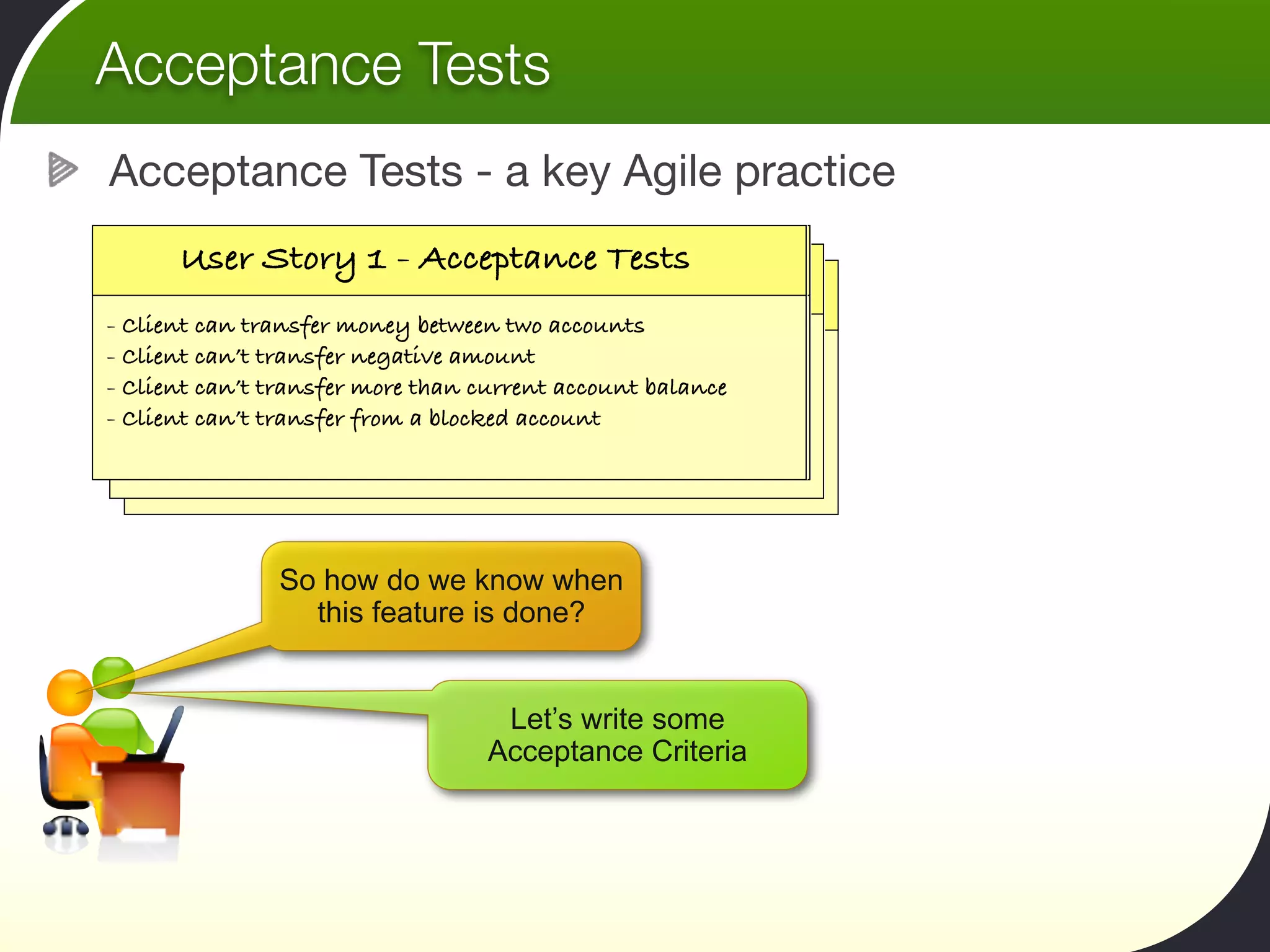 Acceptance Tests

Acceptance Tests - a key Agile practice

User Story 1 - Acceptance Tests

- Client can transfer money between two accounts
- Client can't transfer negative amount
- Client can't transfer more than current account balance
- Client can't transfer from a blocked account

So how do we know when this feature is done?

Let's write some Acceptance Criteria